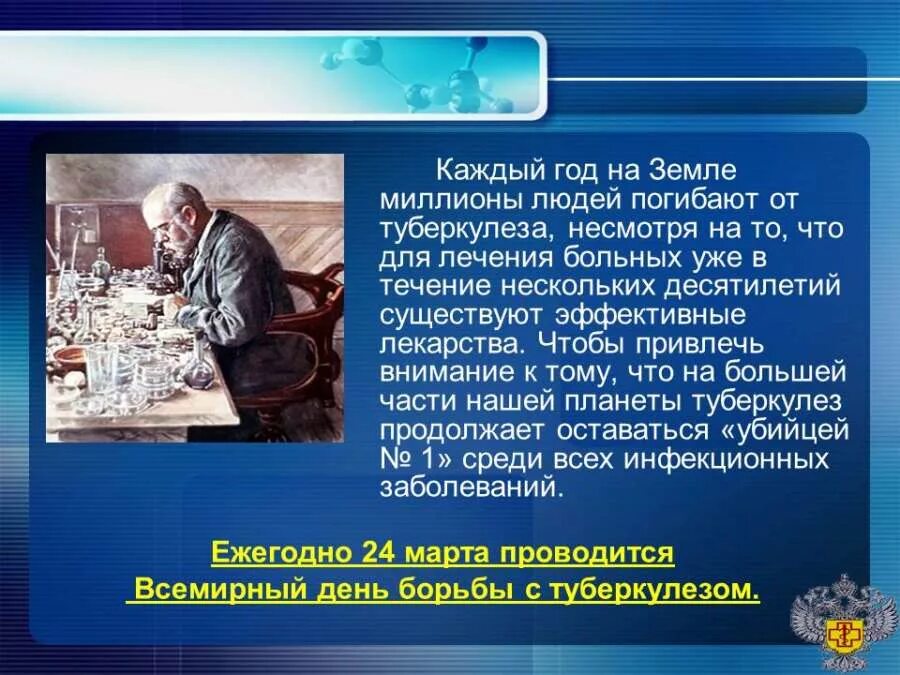 Каждый год на Земле миллионы людей погибают от туберкулеза, несмотря на то, что для лечения больных уже в течение нескольких десятилетий существуют эффективные лекарства. Чтобы привлечь внимание к тому, что на большей части нашей планеты туберкулез продолжает оставаться «убийцей № 1» среди всех инфекционных заболеваний.

Ежегодно 24 марта проводится Всемирный день борьбы с туберкулезом.